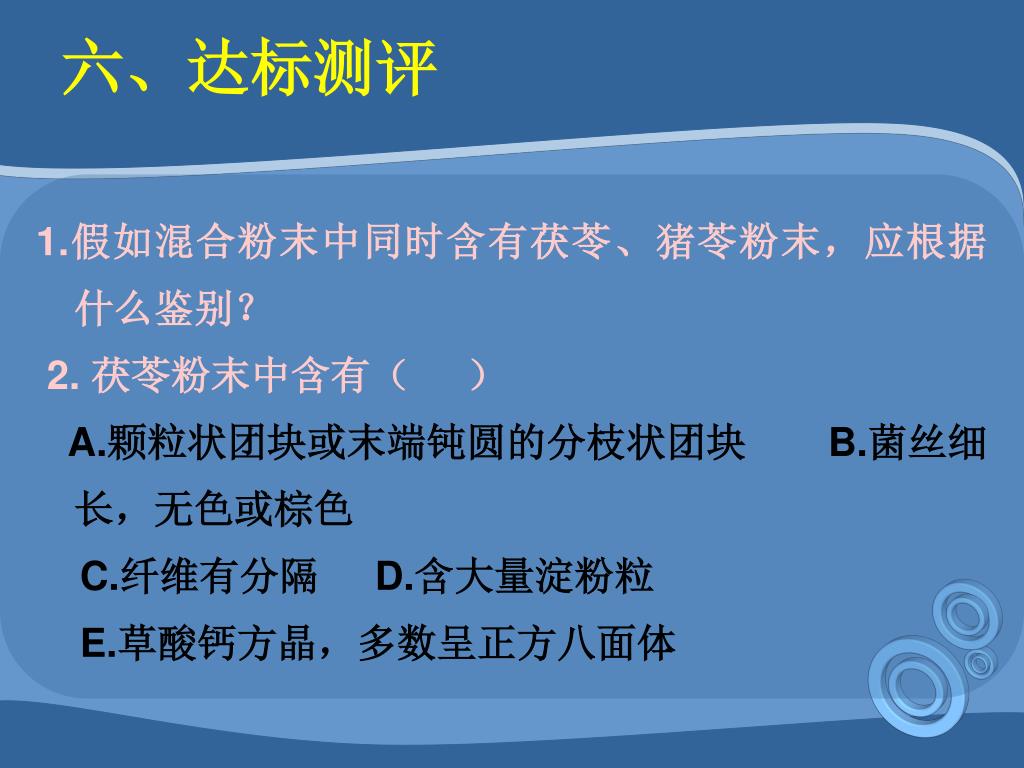 六、达标测评

1.假如混合粉末中同时含有茯苓、猪苓粉末，应根据什么鉴别？

2. 茯苓粉末中含有（　　）

A.颗粒状团块或末端钝圆的分枝状团块　　B.菌丝细长，无色或棕色

C.纤维有分隔　D.含大量淀粉粒

E.草酸钙方晶，多数呈正方八面体